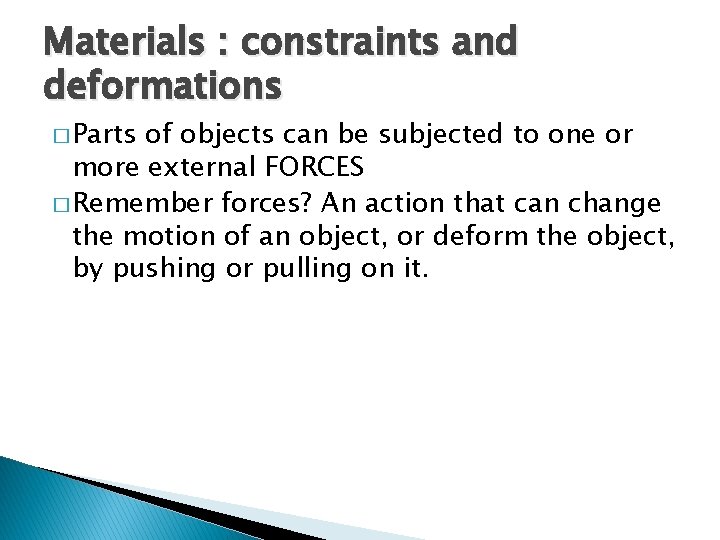 Materials : constraints and deformations

□ Parts of objects can be subjected to one or more external FORCES

□ Remember forces? An action that can change the motion of an object, or deform the object, by pushing or pulling on it.